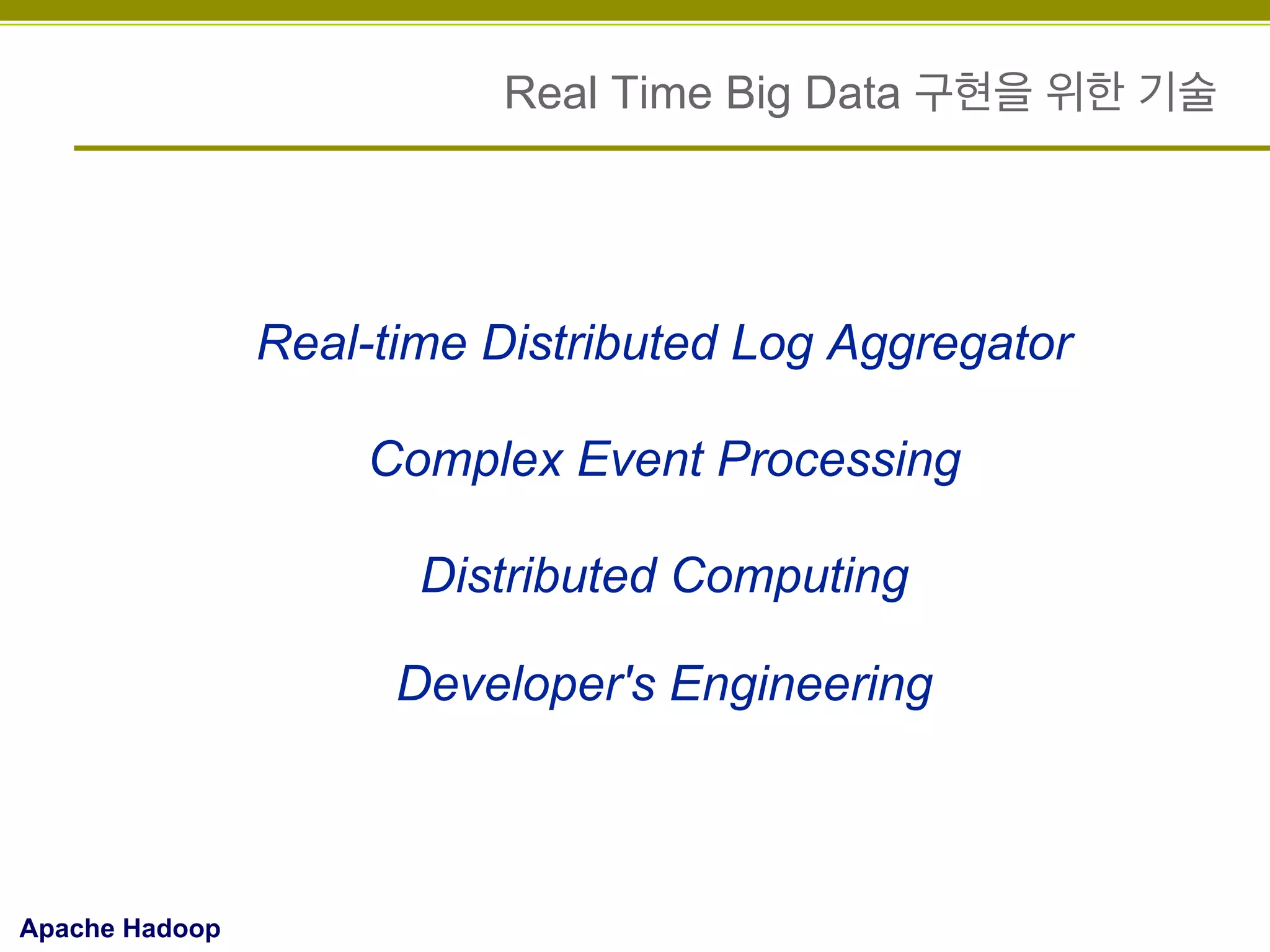 Real Time Big Data 구현을 위한 기술

Real-time Distributed Log Aggregator

Complex Event Processing

Distributed Computing

Developer's Engineering

Apache Hadoop